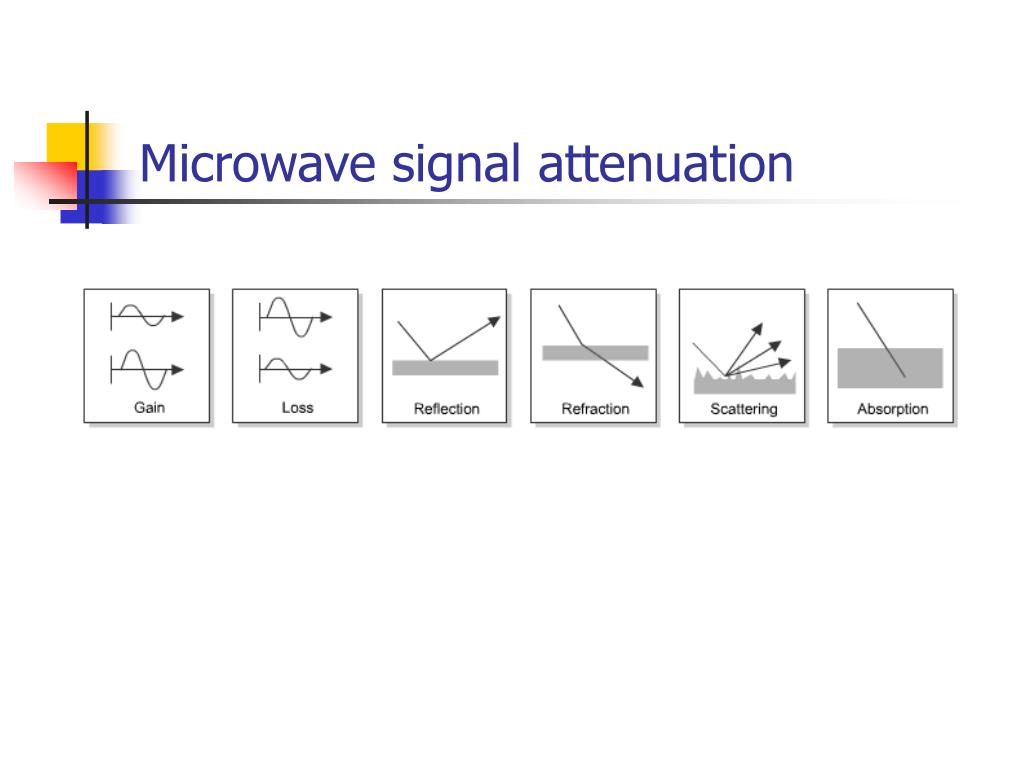 Microwave signal attenuation

Gain

Loss

Reflection

Refraction

Scattering

Absorption